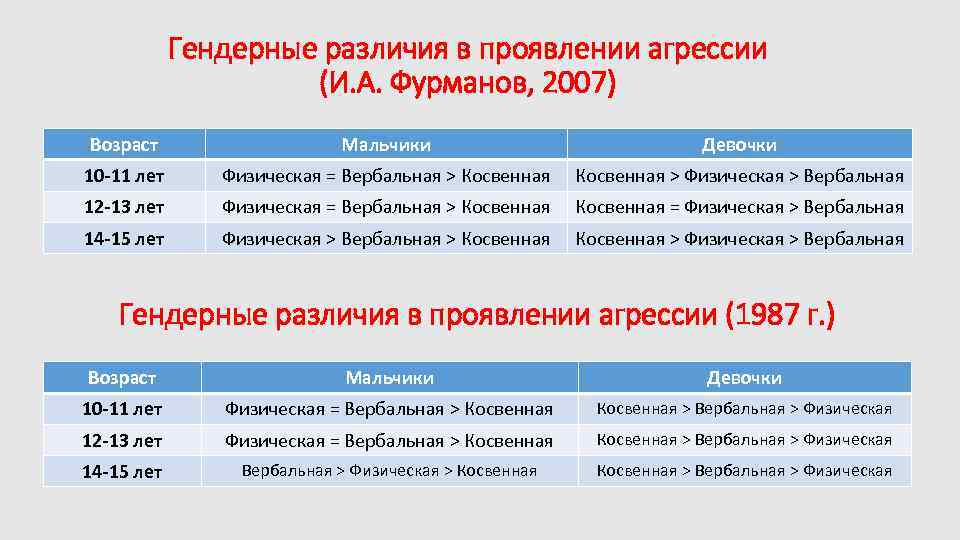 Гендерные различия в проявлении агрессии
(И.А. Фурманов, 2007)

| Возраст | Мальчики | Девочки |
|---|---|---|
| 10-11 лет | Физическая = Вербальная > Косвенная | Косвенная > Физическая > Вербальная |
| 12-13 лет | Физическая = Вербальная > Косвенная | Косвенная = Физическая > Вербальная |
| 14-15 лет | Физическая > Вербальная > Косвенная | Косвенная > Физическая > Вербальная |

Гендерные различия в проявлении агрессии (1987 г.)

| Возраст | Мальчики | Девочки |
|---|---|---|
| 10-11 лет | Физическая = Вербальная > Косвенная | Косвенная > Вербальная > Физическая |
| 12-13 лет | Физическая = Вербальная > Косвенная | Косвенная > Вербальная > Физическая |
| 14-15 лет | Вербальная > Физическая > Косвенная | Косвенная > Вербальная > Физическая |